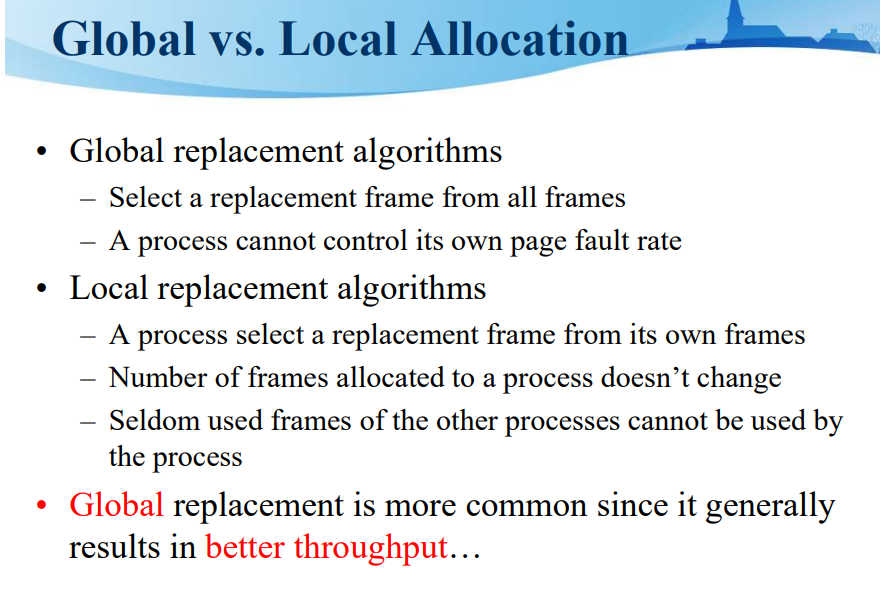 Global vs. Local Allocation

• Global replacement algorithms
– Select a replacement frame from all frames
– A process cannot control its own page fault rate
• Local replacement algorithms
– A process select a replacement frame from its own frames
– Number of frames allocated to a process doesn't change
– Seldom used frames of the other processes cannot be used by the process
• Global replacement is more common since it generally results in better throughput…